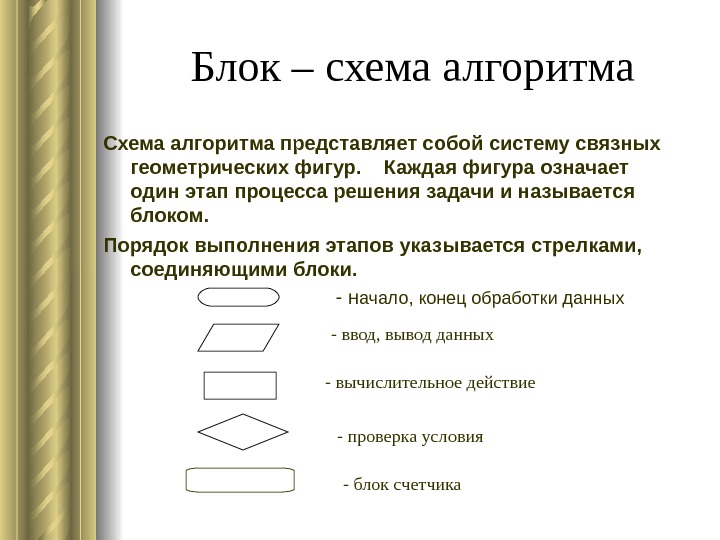 Блок – схема алгоритма

Схема алгоритма представляет собой систему связных геометрических фигур. Каждая фигура означает один этап процесса решения задачи и называется блоком.

Порядок выполнения этапов указывается стрелками, соединяющими блоки.

- начало, конец обработки данных

- ввод, вывод данных

- вычислительное действие

- проверка условия

- блок счетчика